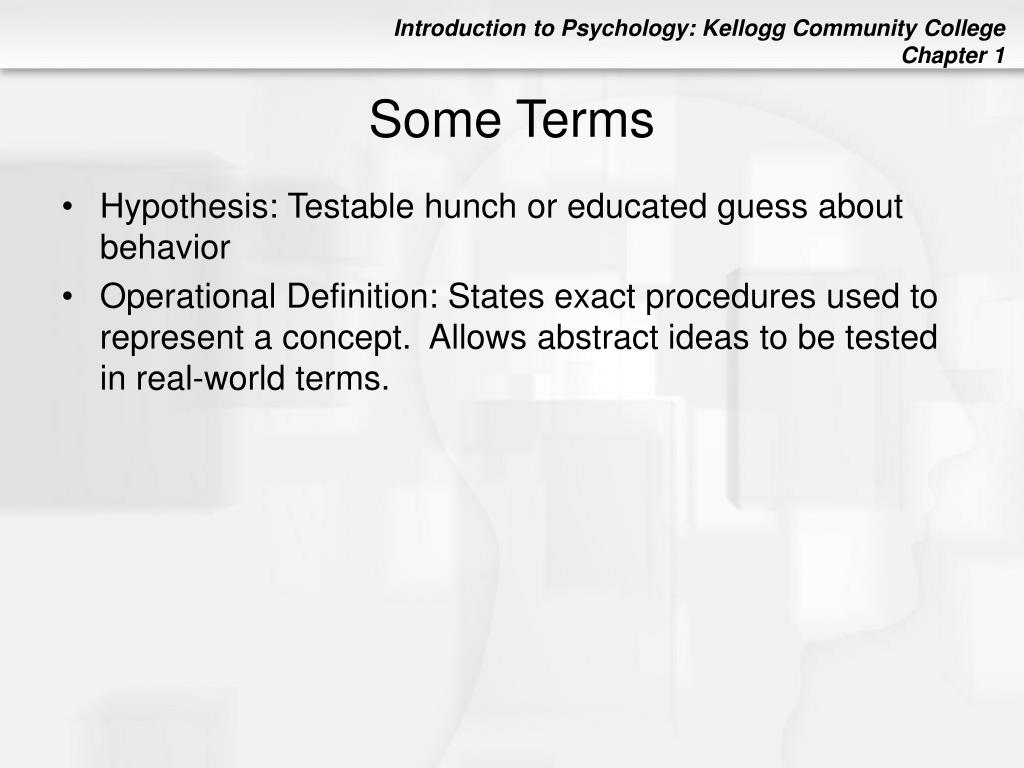 Introduction to Psychology: Kellogg Community College
Chapter 1

Some Terms

• Hypothesis: Testable hunch or educated guess about behavior
• Operational Definition: States exact procedures used to represent a concept.  Allows abstract ideas to be tested in real-world terms.